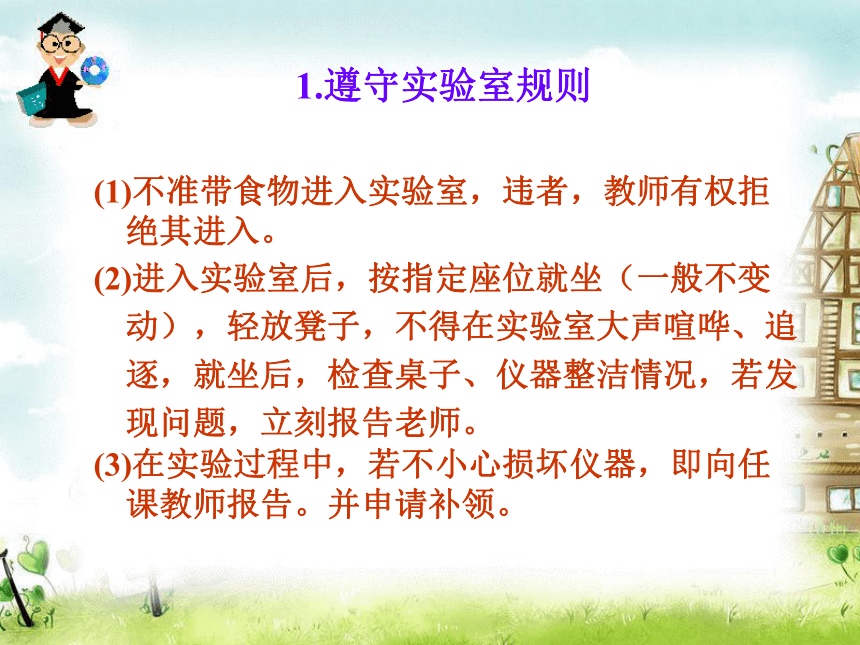 1.遵守实验室规则

(1)不准带食物进入实验室，违者，教师有权拒绝其进入。

(2)进入实验室后，按指定座位就坐（一般不变动），轻放凳子，不得在实验室大声喧哗、追逐，就坐后，检查桌子、仪器整洁情况，若发现问题，立刻报告老师。

(3)在实验过程中，若不小心损坏仪器，即向任课教师报告。并申请补领。